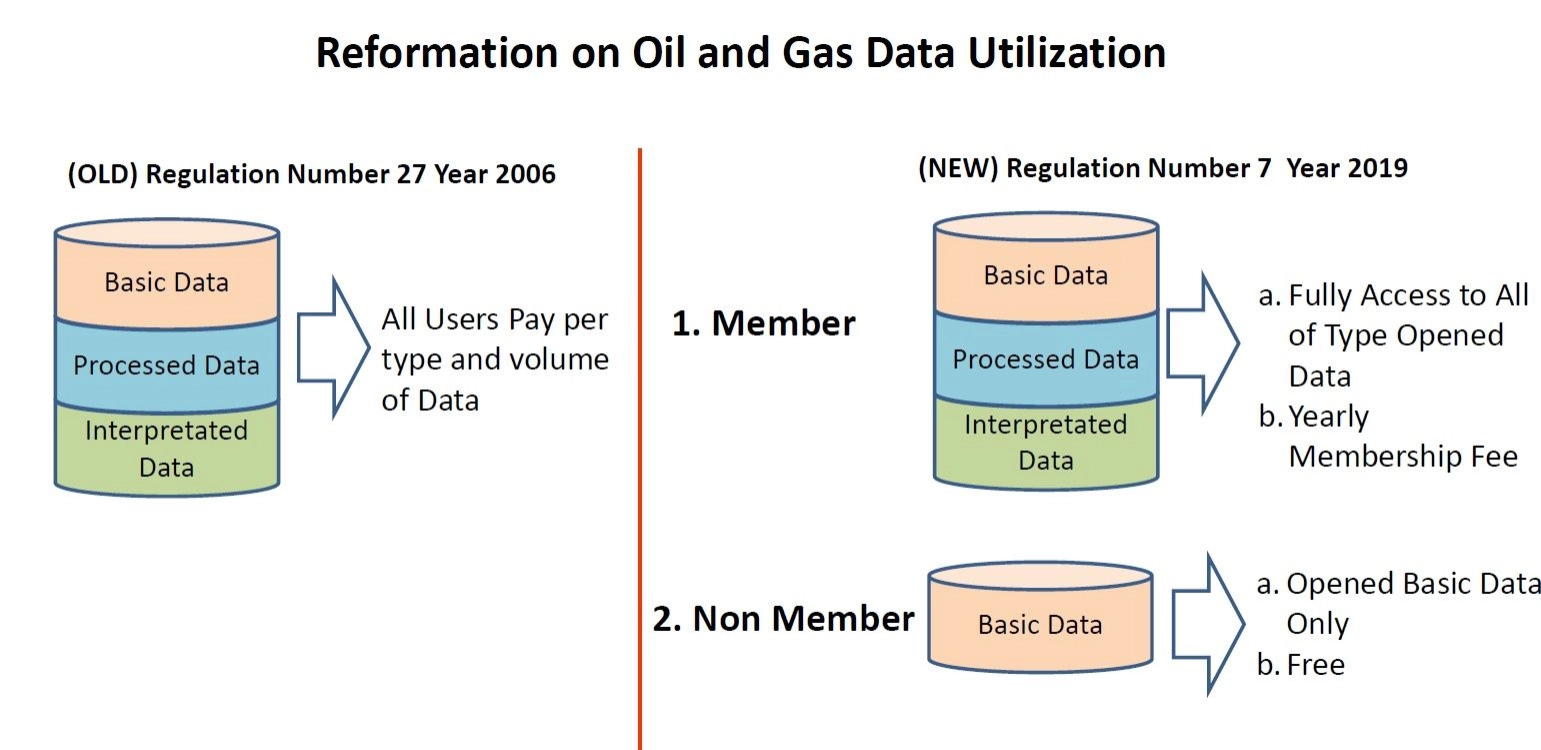 Reformation on Oil and Gas Data Utilization

(OLD) Regulation Number 27 Year 2006

Basic Data

Processed Data

Interpretated Data

All Users Pay per type and volume of Data

(NEW) Regulation Number 7 Year 2019

1. Member

Basic Data

Processed Data

Interpretated Data

a. Fully Access to All of Type Opened Data
b. Yearly Membership Fee

2. Non Member

Basic Data

a. Opened Basic Data Only
b. Free